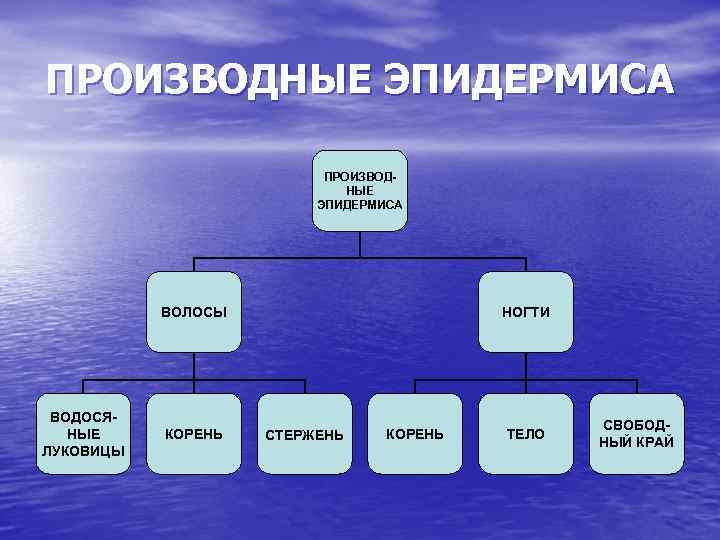 ПРОИЗВОДНЫЕ ЭПИДЕРМИСА

ПРОИЗВОДНЫЕ ЭПИДЕРМИСА

ВОЛОСЫ

НОГТИ

ВОДОСЯНЫЕ ЛУКОВИЦЫ

КОРЕНЬ

СТЕРЖЕНЬ

КОРЕНЬ

ТЕЛО

СВОБОДНЫЙ КРАЙ